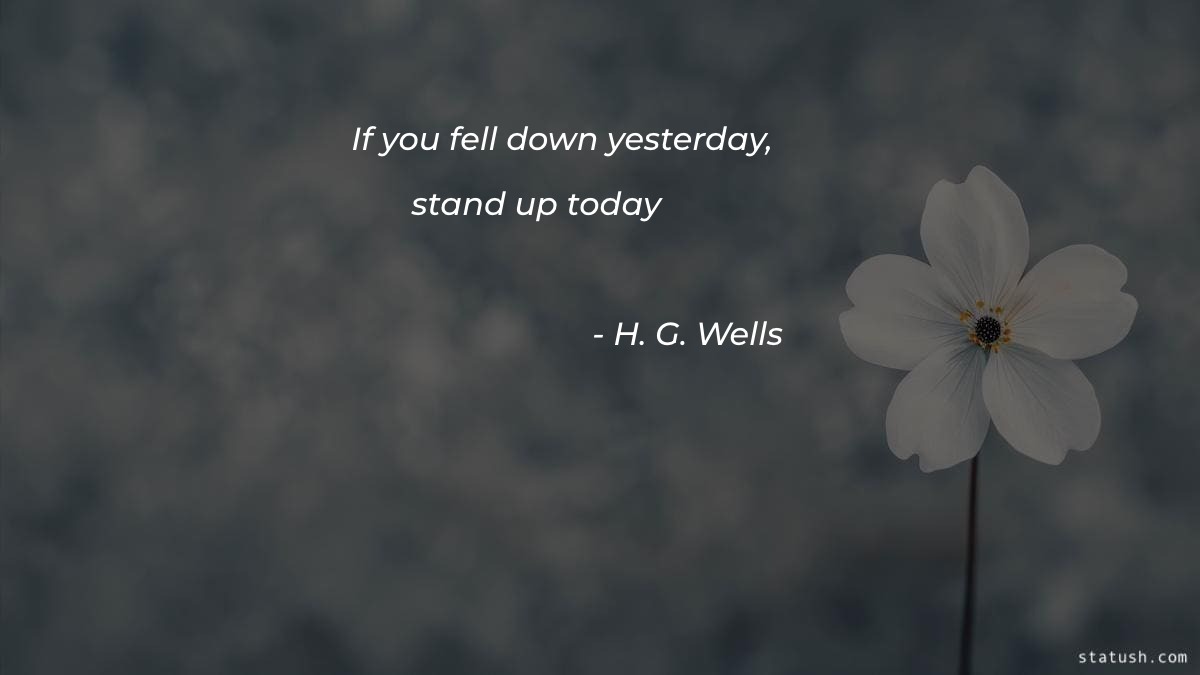 If you fell down yesterday, stand up today

- H. G. Wells

statush.com